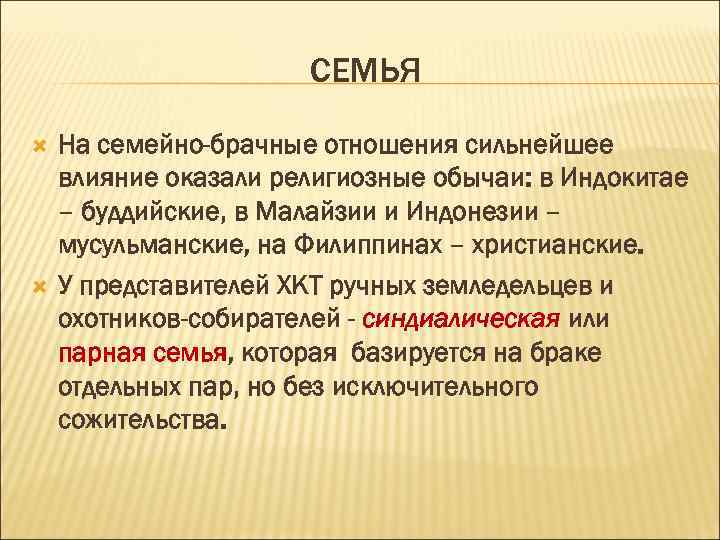 СЕМЬЯ

На семейно-брачные отношения сильнейшее влияние оказали религиозные обычаи: в Индокитае – буддийские, в Малайзии и Индонезии – мусульманские, на Филиппинах – христианские.

У представителей ХКТ ручных земледельцев и охотников-собирателей - синдиалическая или парная семья, которая базируется на браке отдельных пар, но без исключительного сожительства.